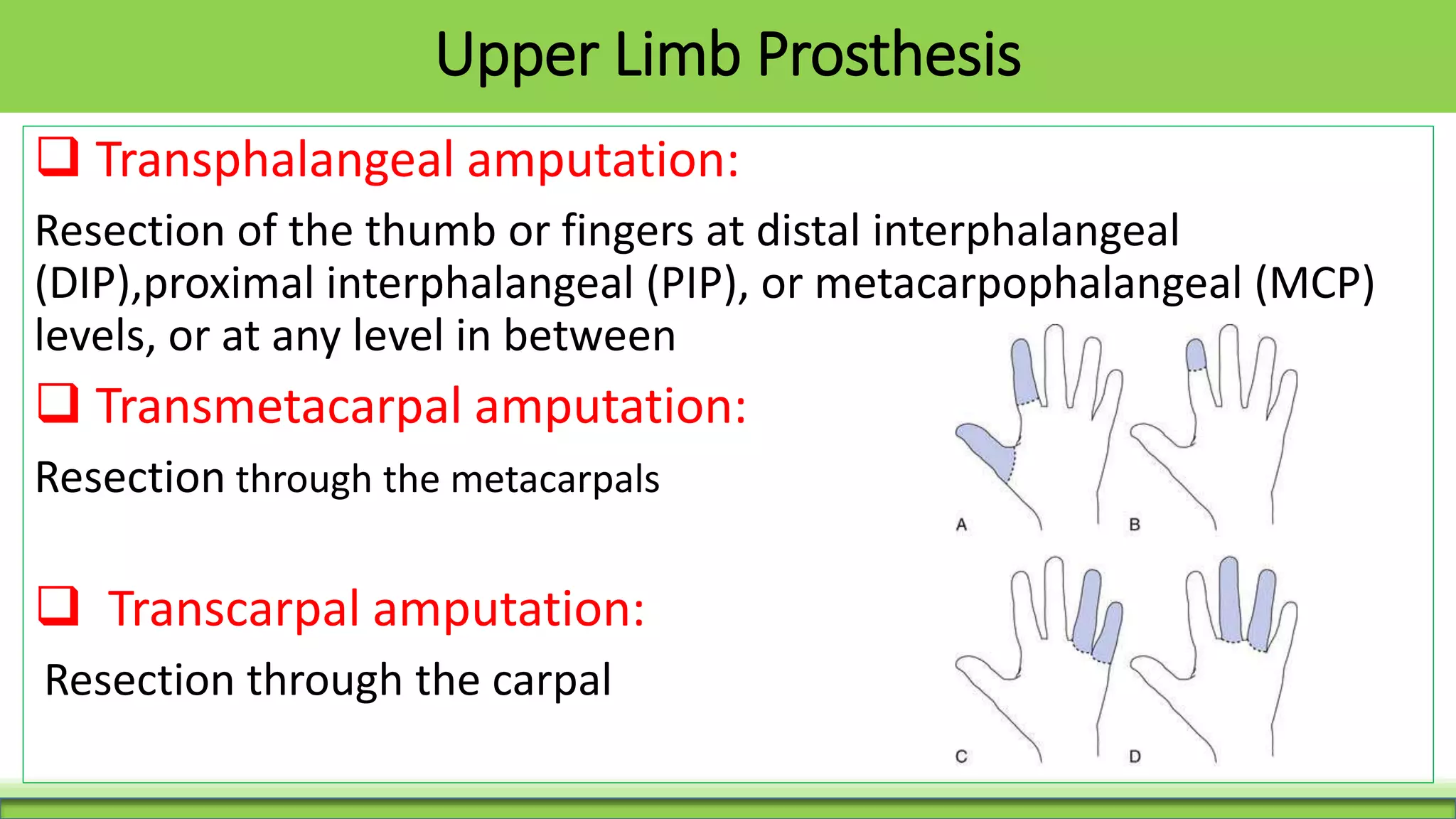 Upper Limb Prosthesis

❑ Transphalangeal amputation:

Resection of the thumb or fingers at distal interphalangeal (DIP),proximal interphalangeal (PIP), or metacarpophalangeal (MCP) levels, or at any level in between

❑ Transmetacarpal amputation:

Resection through the metacarpals

❑ Transcarpal amputation:

Resection through the carpal

A

B

C

D